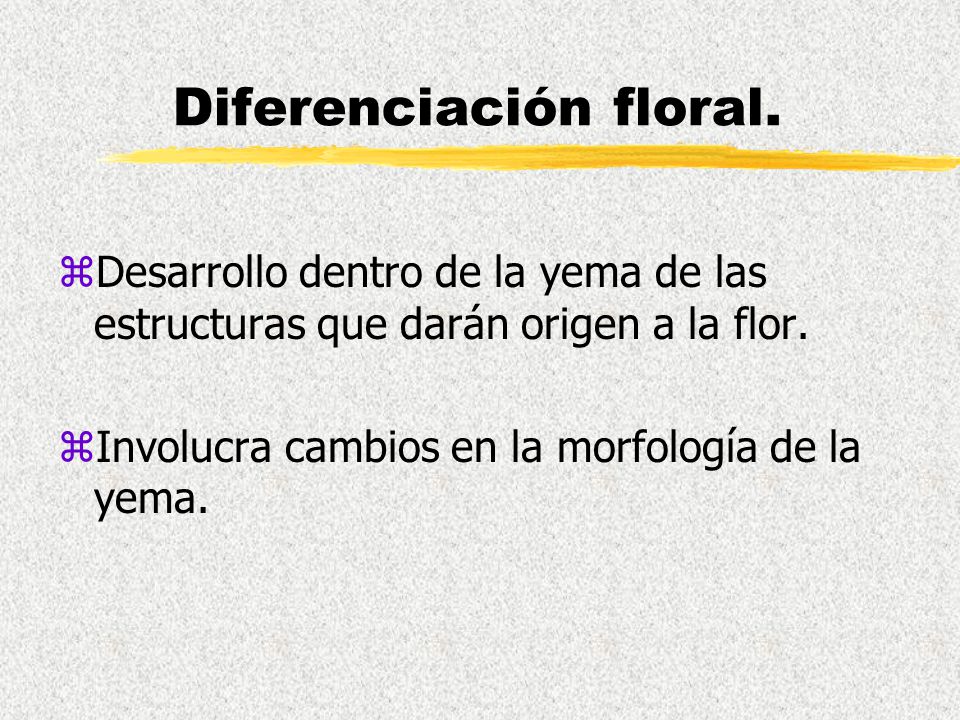 Diferenciación floral.

⌘Desarrollo dentro de la yema de las estructuras que darán origen a la flor.

⌘Involucra cambios en la morfología de la yema.